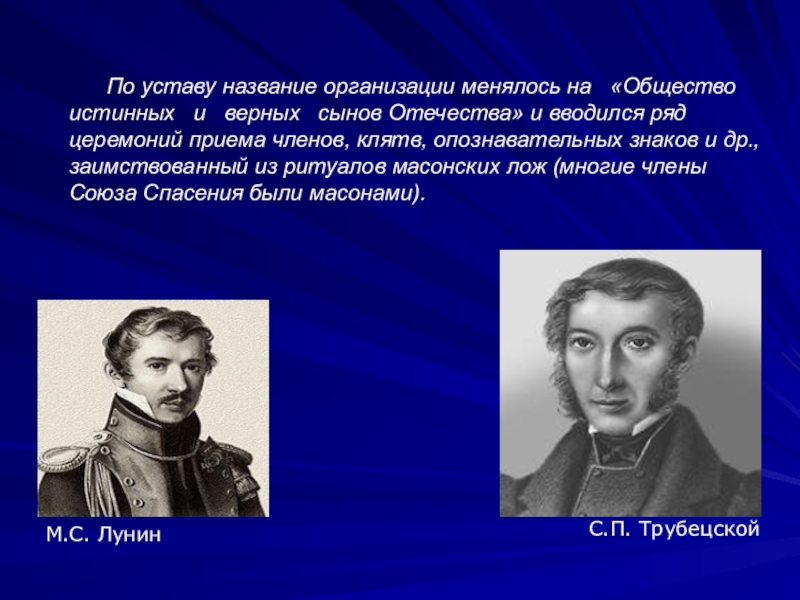 По уставу название организации менялось на «Общество истинных и верных сынов Отечества» и вводился ряд церемоний приема членов, клятв, опознавательных знаков и др., заимствованный из ритуалов масонских лож (многие члены Союза Спасения были масонами).

М.С. Лунин

С.П. Трубецской